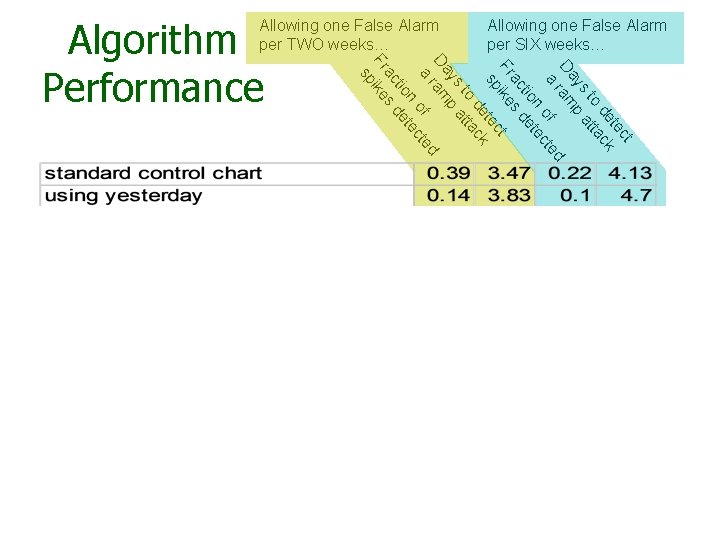 Algorithm Performance

Allowing one False Alarm per TWO weeks…

Allowing one False Alarm per SIX weeks…

| | Fraction of spikes detected | Days to detect a ramp attack | Fraction of spikes detected | Days to detect a ramp attack |
|---|---|---|---|---|
| standard control chart | 0.39 | 3.47 | 0.22 | 4.13 |
| using yesterday | 0.14 | 3.83 | 0.1 | 4.7 |